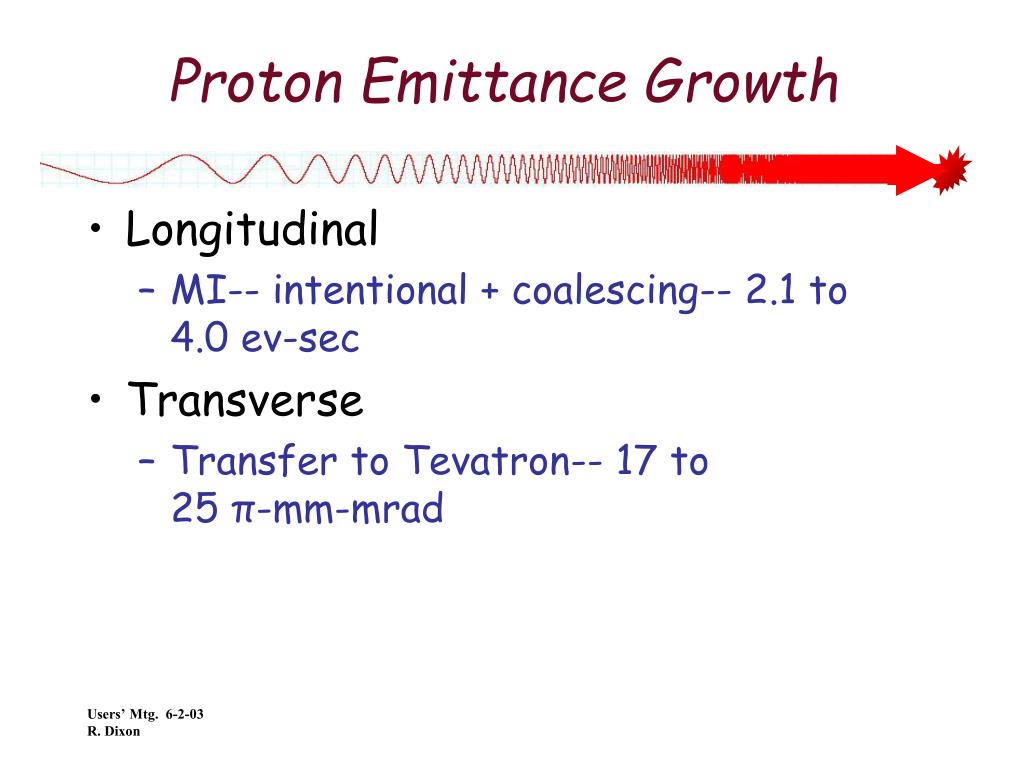 Proton Emittance Growth

• Longitudinal
– MI-- intentional + coalescing-- 2.1 to 4.0 ev-sec

• Transverse
– Transfer to Tevatron-- 17 to 25 π-mm-mrad

Users' Mtg. 6-2-03
R. Dixon